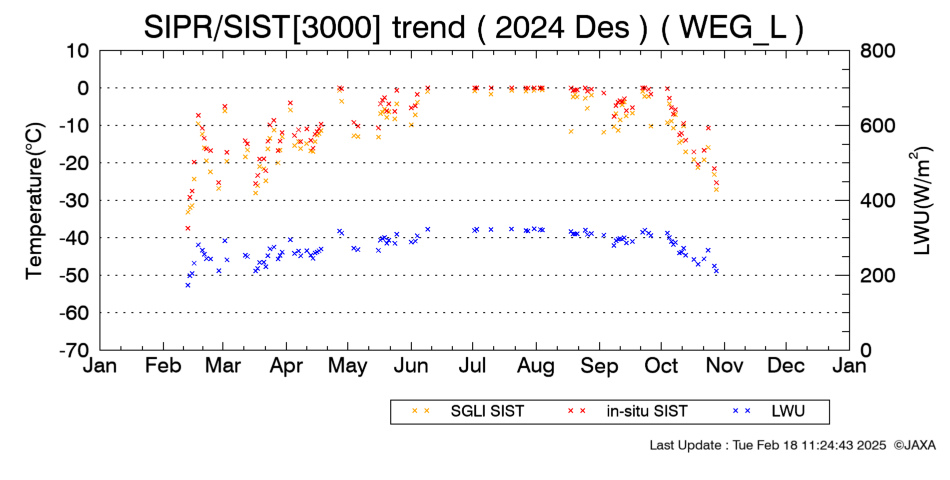 SIPR/SIST[3000] trend ( 2024 Des ) ( WEG_L )

Temperature(°C)

10
0
-10
-20
-30
-40
-50
-60
-70

LWU(W/m$^2$)

800
600
400
200
0

Jan Feb Mar Apr May Jun Jul Aug Sep Oct Nov Dec Jan

SGLI SIST
in-situ SIST
LWU

Last Update : Tue Feb 18 11:24:43 2025 ©JAXA